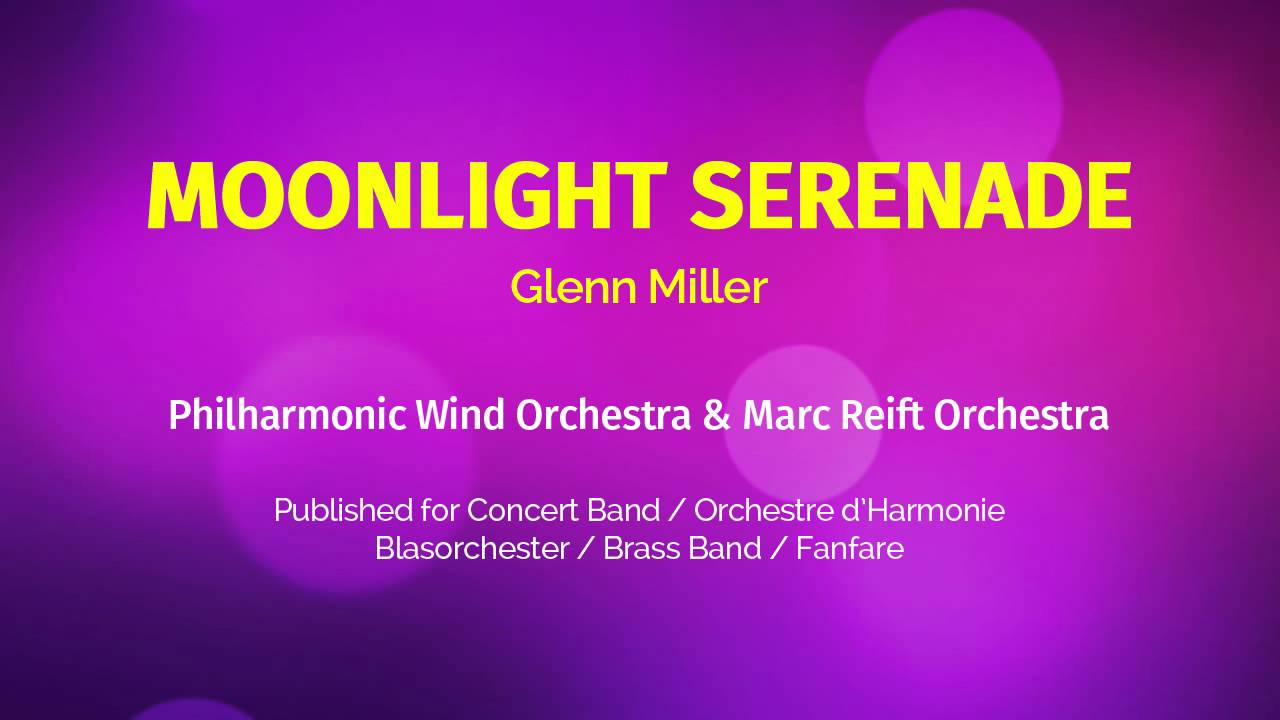 MOONLIGHT SERENADE

Glenn Miller

Philharmonic Wind Orchestra & Marc Reift Orchestra

Published for Concert Band / Orchestre d'Harmonie
Blasorchester / Brass Band / Fanfare